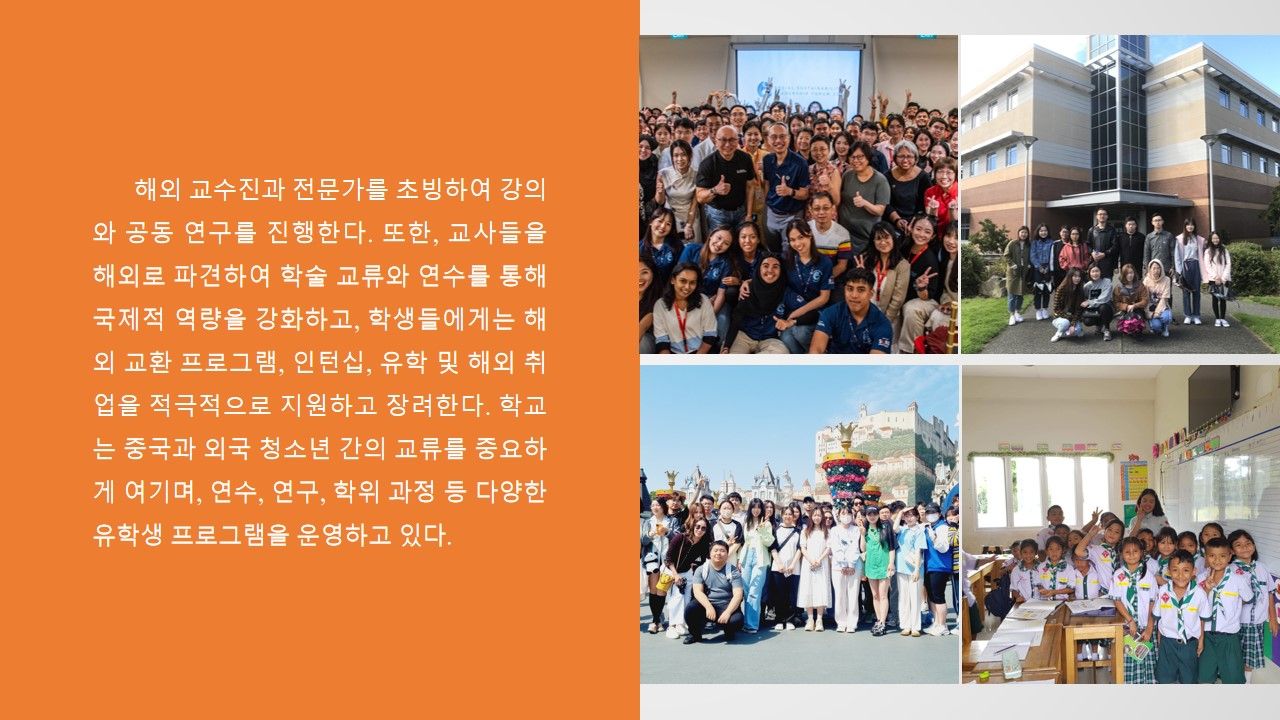 해외 교수진과 전문가를 초빙하여 강의와 공동 연구를 진행한다. 또한, 교사들을 해외로 파견하여 학술 교류와 연수를 통해 국제적 역량을 강화하고, 학생들에게는 해외 교환 프로그램, 인턴십, 유학 및 해외 취업을 적극적으로 지원하고 장려한다. 학교는 중국과 외국 청소년 간의 교류를 중요하게 여기며, 연수, 연구, 학위 과정 등 다양한 유학생 프로그램을 운영하고 있다.